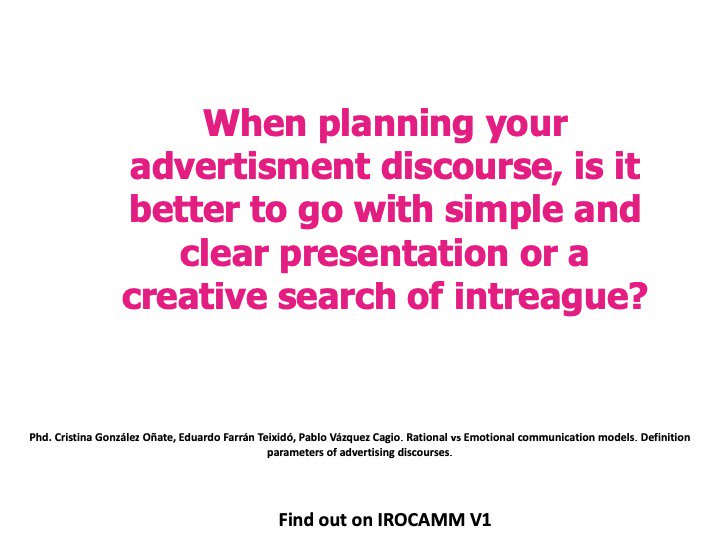 When planning your advertisment discourse, is it better to go with simple and clear presentation or a creative search of intreague?

Phd. Cristina González Oñate, Eduardo Farrán Teixidó, Pablo Vázquez Cagio. Rational vs Emotional communication models. Definition parameters of advertising discourses.

Find out on IROCAMM V1